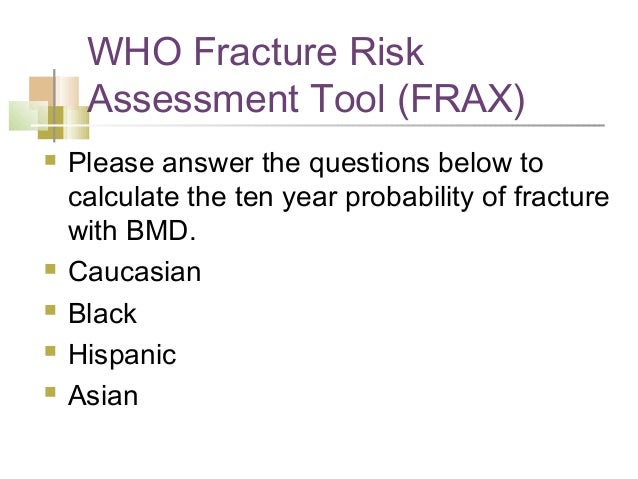 WHO Fracture Risk Assessment Tool (FRAX)

Please answer the questions below to calculate the ten year probability of fracture with BMD.

Caucasian

Black

Hispanic

Asian